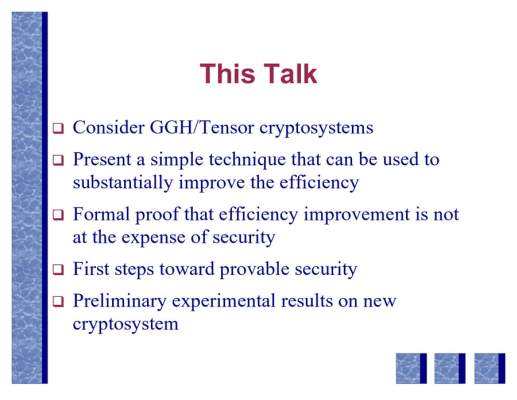 This Talk

❑ Consider GGH/Tensor cryptosystems

❑ Present a simple technique that can be used to substantially improve the efficiency

❑ Formal proof that efficiency improvement is not at the expense of security

❑ First steps toward provable security

❑ Preliminary experimental results on new cryptosystem